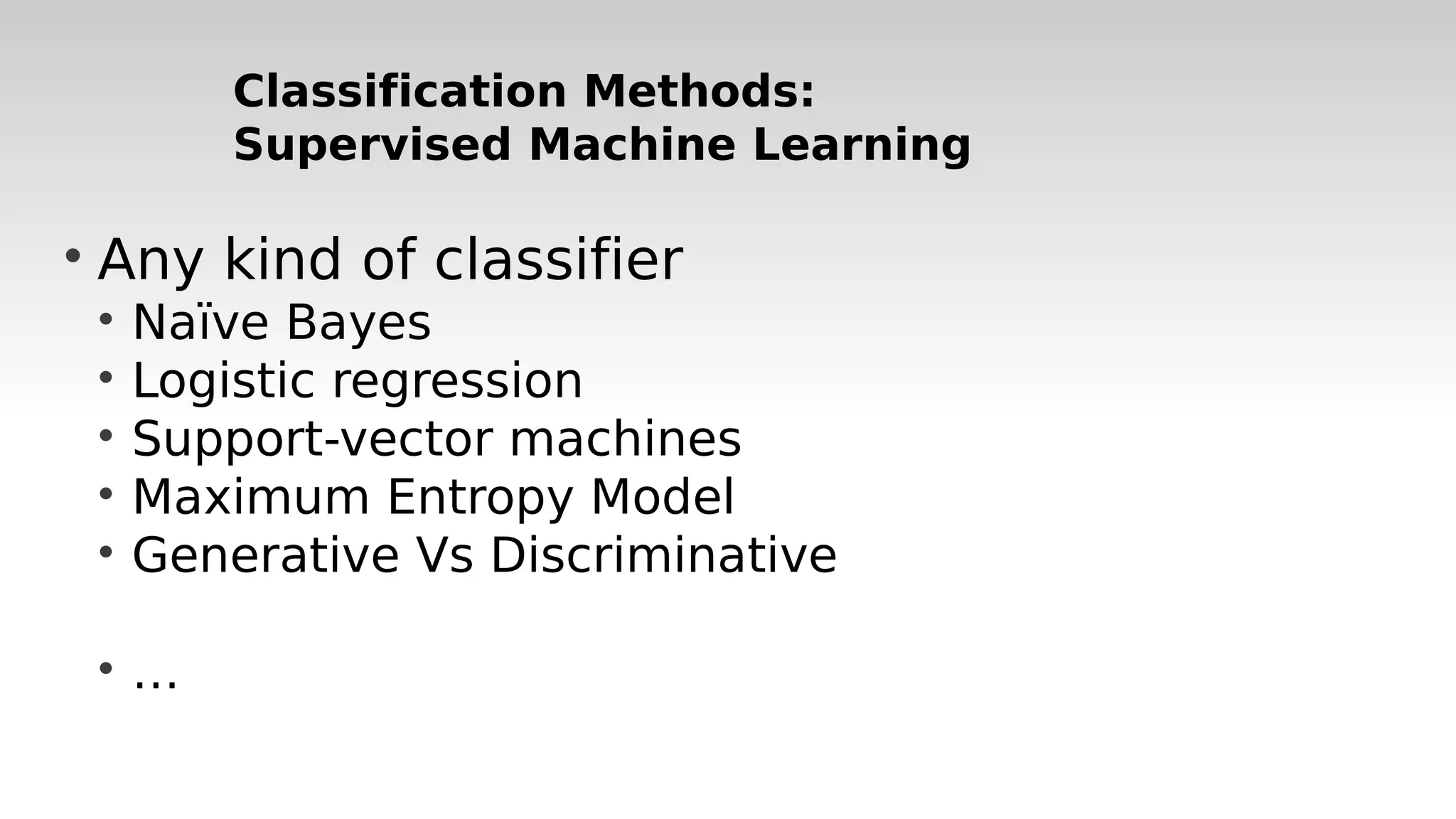 Classification Methods:
Supervised Machine Learning

• Any kind of classifier
  • Naïve Bayes
  • Logistic regression
  • Support-vector machines
  • Maximum Entropy Model
  • Generative Vs Discriminative

  • …